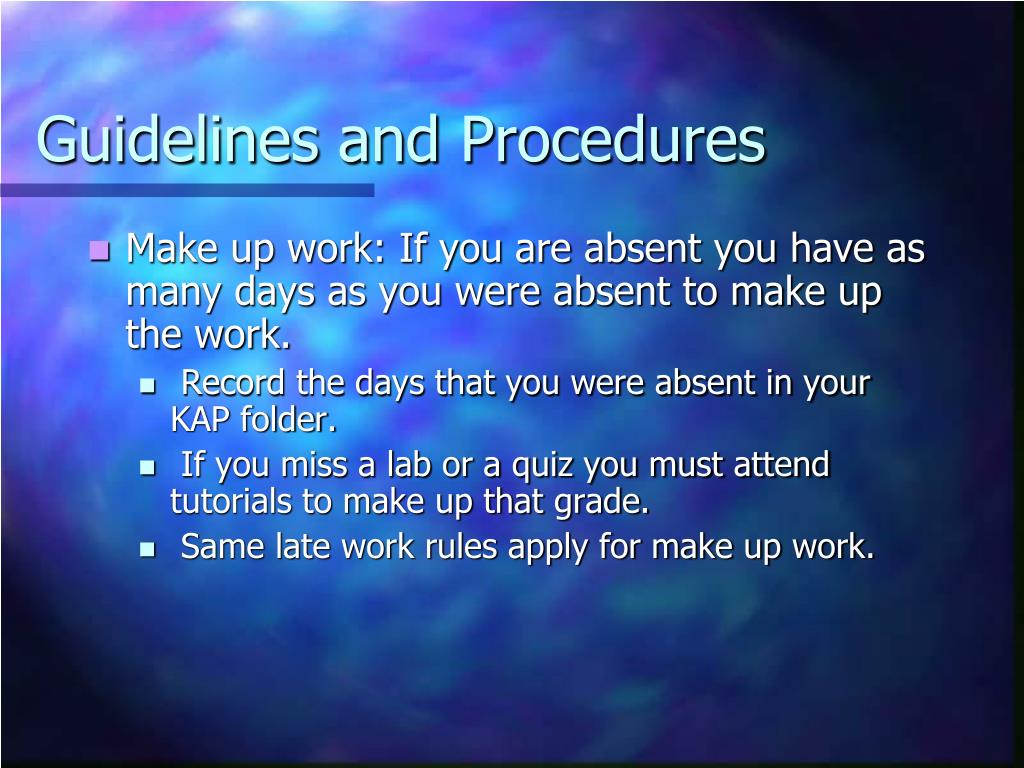 Guidelines and Procedures

Make up work: If you are absent you have as many days as you were absent to make up the work.

Record the days that you were absent in your KAP folder.

If you miss a lab or a quiz you must attend tutorials to make up that grade.

Same late work rules apply for make up work.